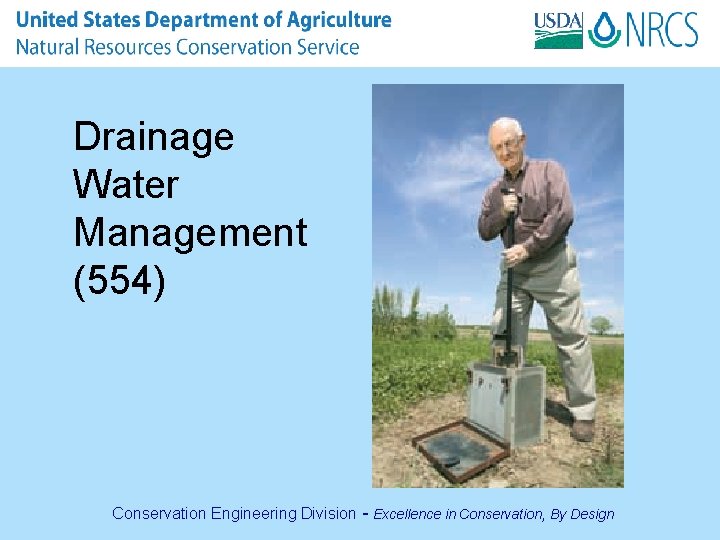 United States Department of Agriculture
Natural Resources Conservation Service

USDA NRCS

Drainage Water Management (554)

Conservation Engineering Division - Excellence in Conservation, By Design